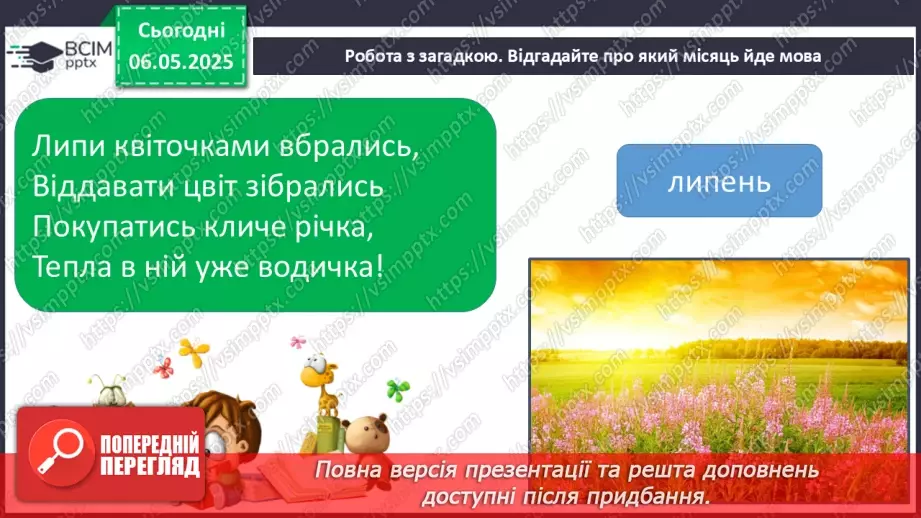 ВСІМ pptx

Сьогодні 06.05.2025

Робота з загадкою. Відгадайте про який місяць йде мова

Липи квіточками вбрались,
Віддавати цвіт зібрались
Покупатись кличе річка,
Тепла в ній уже водичка!

липень

https://vsimpptx.com

ПОПЕРЕДНІЙ ПЕРЕГЛЯД

Повна версія презентації та решта доповнень доступні після придбання.